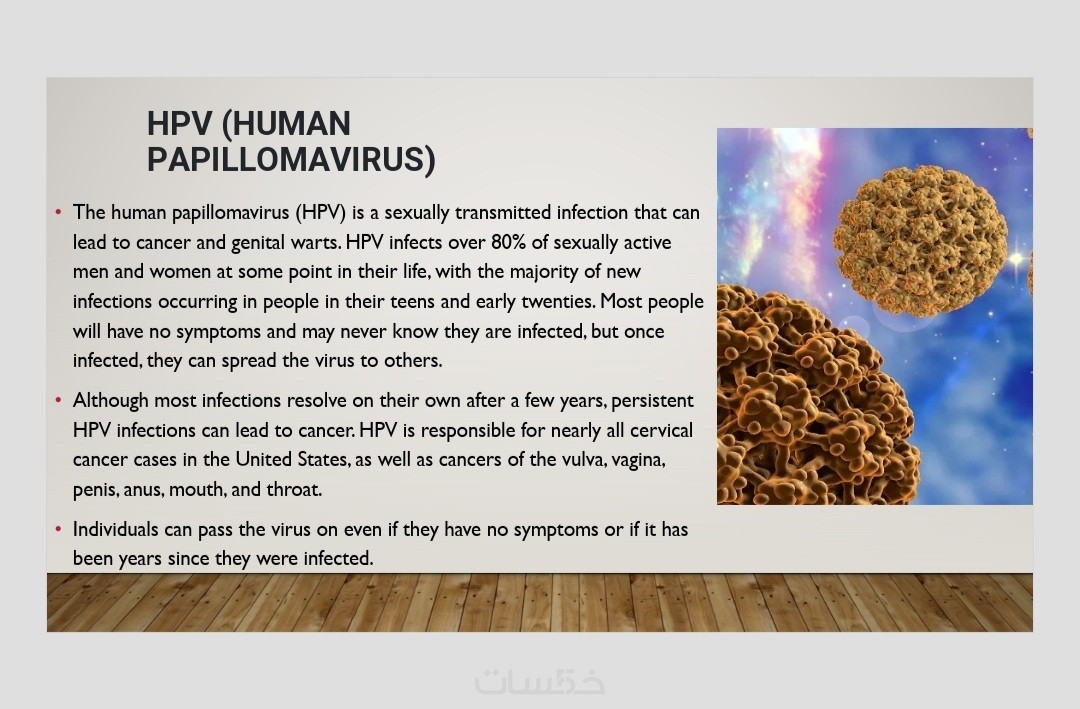 HPV (HUMAN PAPILLOMAVIRUS)

• The human papillomavirus (HPV) is a sexually transmitted infection that can lead to cancer and genital warts. HPV infects over 80% of sexually active men and women at some point in their life, with the majority of new infections occurring in people in their teens and early twenties. Most people will have no symptoms and may never know they are infected, but once infected, they can spread the virus to others.

• Although most infections resolve on their own after a few years, persistent HPV infections can lead to cancer. HPV is responsible for nearly all cervical cancer cases in the United States, as well as cancers of the vulva, vagina, penis, anus, mouth, and throat.

• Individuals can pass the virus on even if they have no symptoms or if it has been years since they were infected.

خمسات